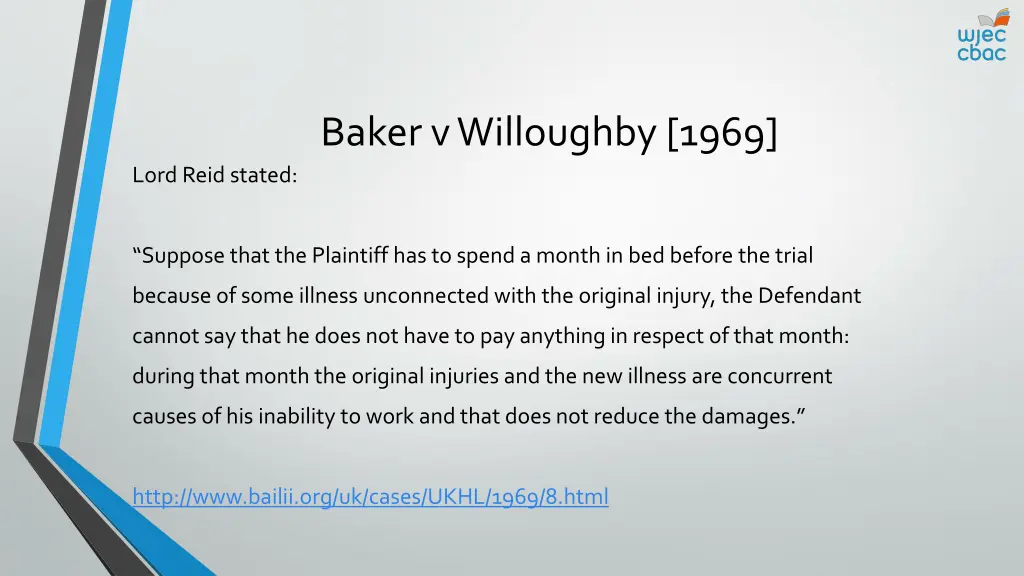 wjec
cbac

Baker v Willoughby [1969]

Lord Reid stated:

“Suppose that the Plaintiff has to spend a month in bed before the trial because of some illness unconnected with the original injury, the Defendant cannot say that he does not have to pay anything in respect of that month: during that month the original injuries and the new illness are concurrent causes of his inability to work and that does not reduce the damages.”

http://www.bailii.org/uk/cases/UKHL/1969/8.html